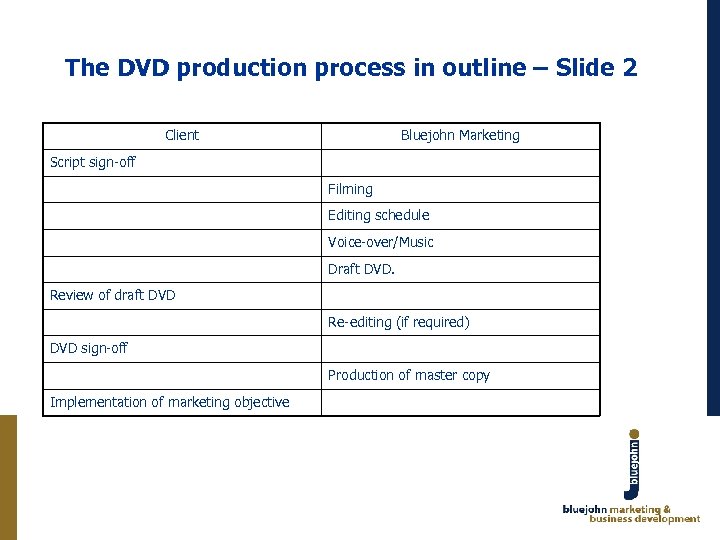 The DVD production process in outline – Slide 2

| Client | Bluejohn Marketing |
|---|---|
| Script sign-off | |
| | Filming |
| | Editing schedule |
| | Voice-over/Music |
| | Draft DVD. |
| Review of draft DVD | |
| | Re-editing (if required) |
| DVD sign-off | |
| | Production of master copy |
| Implementation of marketing objective | |

bluejohn

bluejohn marketing & business development